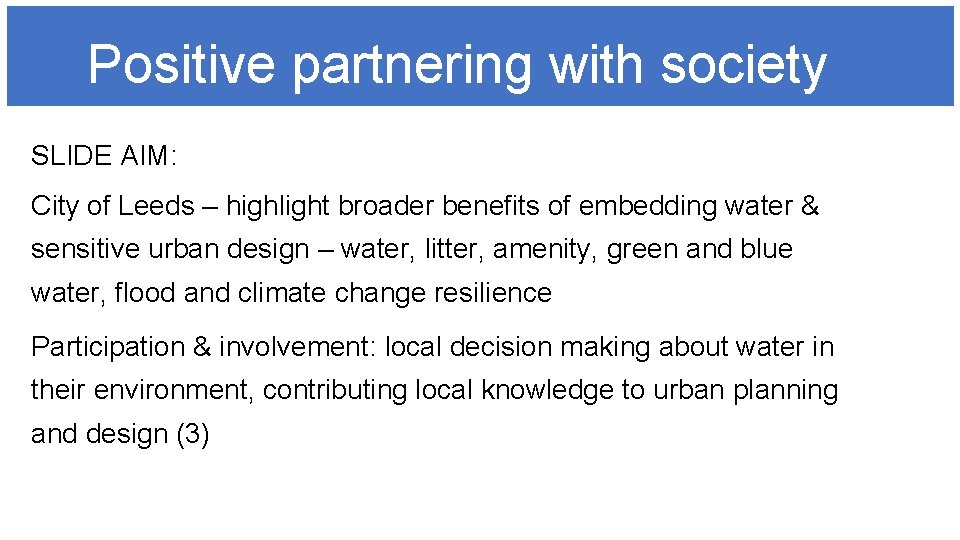 Positive partnering with society

SLIDE AIM:

City of Leeds – highlight broader benefits of embedding water & sensitive urban design – water, litter, amenity, green and blue water, flood and climate change resilience

Participation & involvement: local decision making about water in their environment, contributing local knowledge to urban planning and design (3)